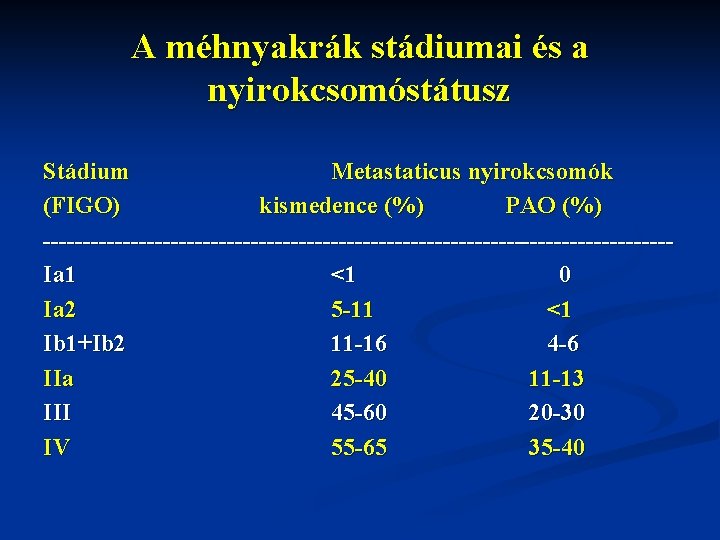 A méhnyakrák stádiumai és a nyirokcsomóstátusz

| Stádium (FIGO) | Metastaticus nyirokcsomók kismedence (%) | PAO (%) |
|---|---|---|
| Ia1 | <1 | 0 |
| Ia2 | 5-11 | <1 |
| Ib1+Ib2 | 11-16 | 4-6 |
| IIa | 25-40 | 11-13 |
| III | 45-60 | 20-30 |
| IV | 55-65 | 35-40 |